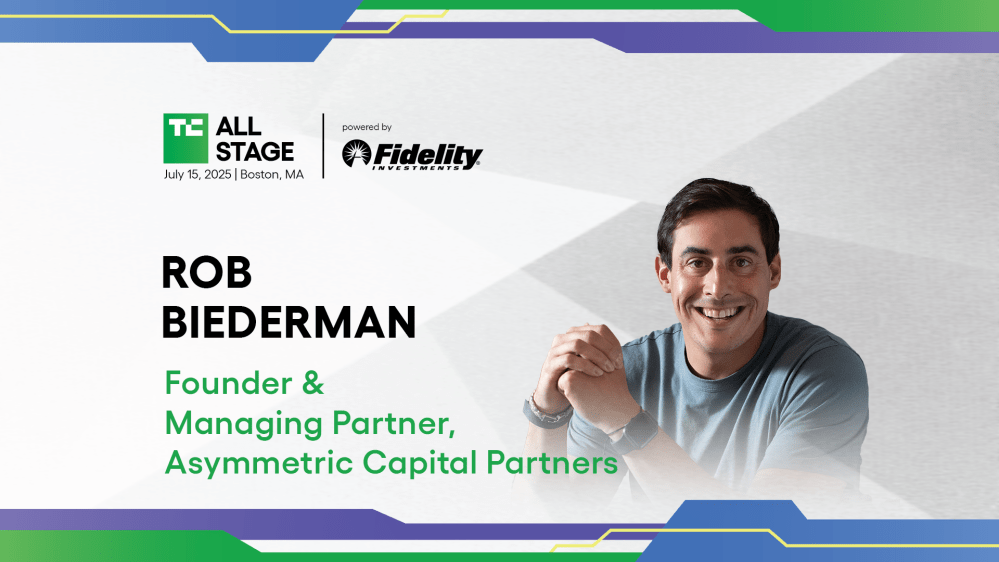 TC ALL STAGE
July 15, 2025 | Boston, MA

powered by
Fidelity
INVESTMENTS

ROB
BIEDERMAN

Founder &
Managing Partner,
Asymmetric Capital Partners